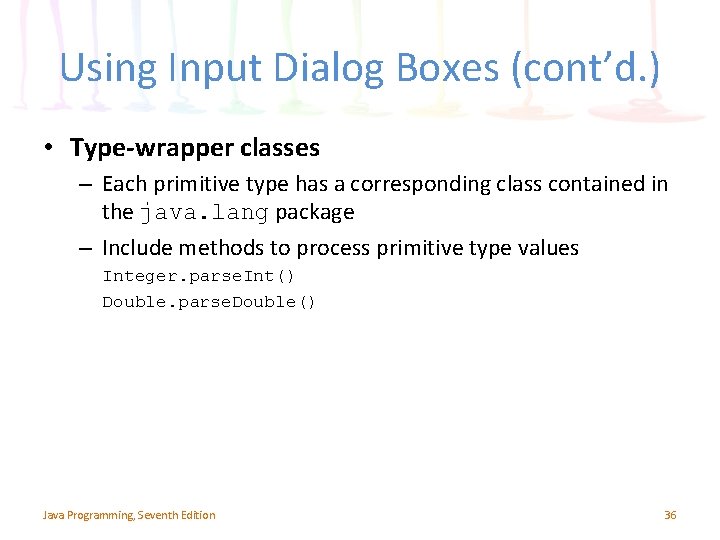 Using Input Dialog Boxes (cont'd.)

• Type-wrapper classes

– Each primitive type has a corresponding class contained in the java.lang package

– Include methods to process primitive type values

Integer.parseInt()

Double.parseDouble()

Java Programming, Seventh Edition

36